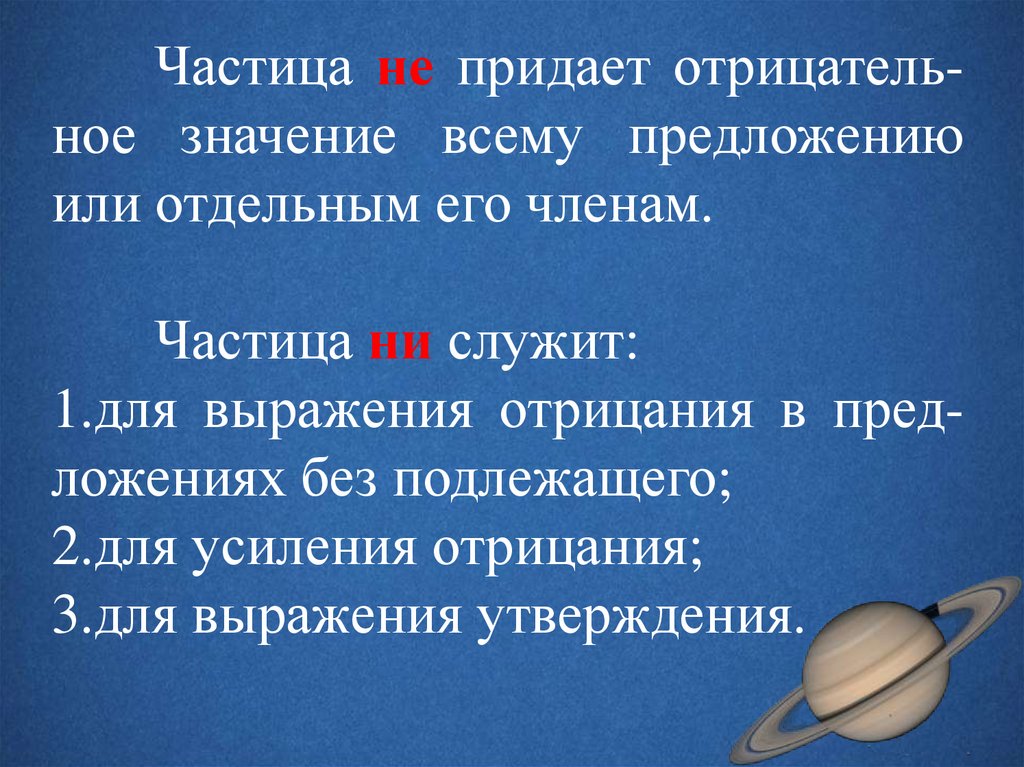 Частица не придает отрицательное значение всему предложению или отдельным его членам.

Частица ни служит:
1.для выражения отрицания в предложениях без подлежащего;
2.для усиления отрицания;
3.для выражения утверждения.